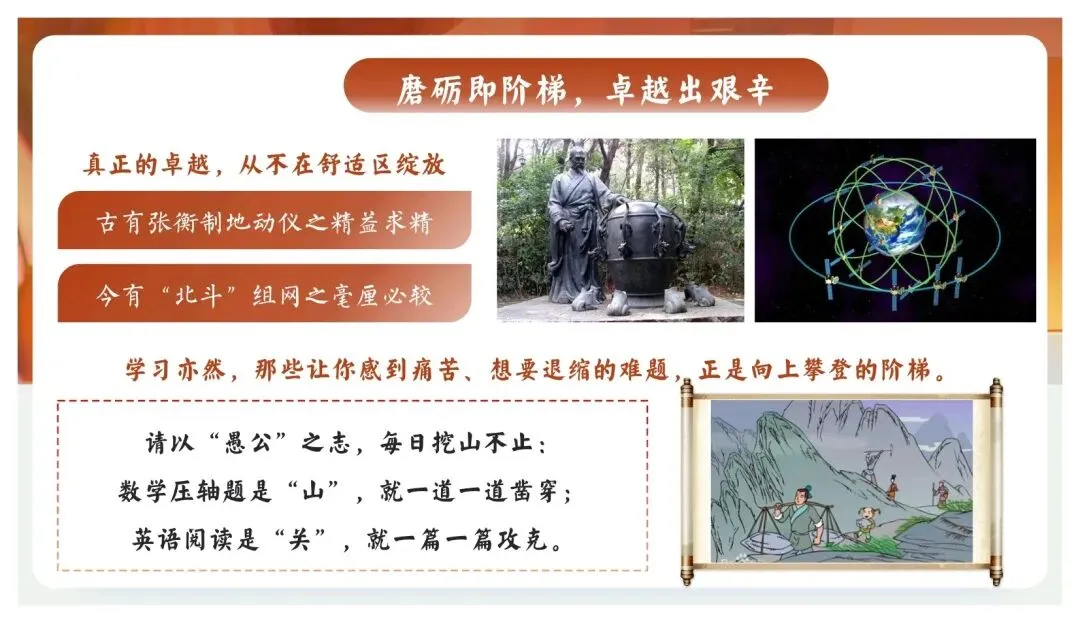 磨砺即阶梯，卓越出艰辛

真正的卓越，从不在舒适区绽放

古有张衡制地动仪之精益求精

今有“北斗”组网之毫厘必较

学习亦然，那些让你感到痛苦、想要退缩的难题，正是向上攀登的阶梯。

请以“愚公”之志，每日挖山不止：
数学压轴题是“山”，就一道一道凿穿；
英语阅读是“关”，就一篇一篇攻克。